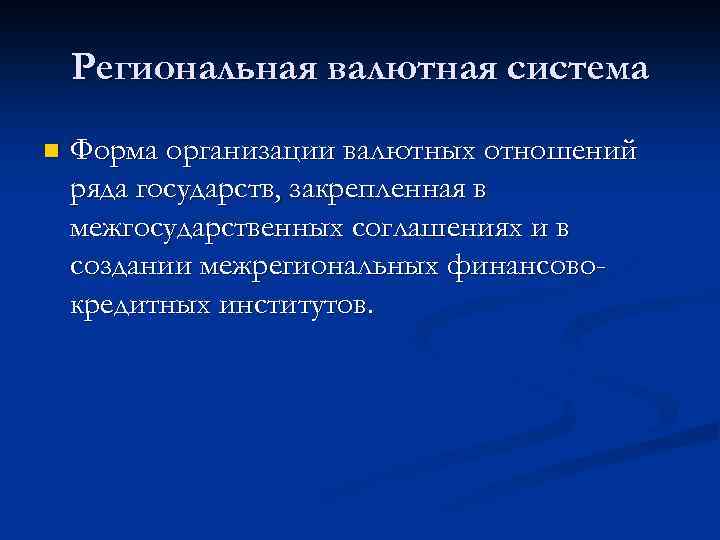 Региональная валютная система

Форма организации валютных отношений ряда государств, закрепленная в межгосударственных соглашениях и в создании межрегиональных финансово-кредитных институтов.